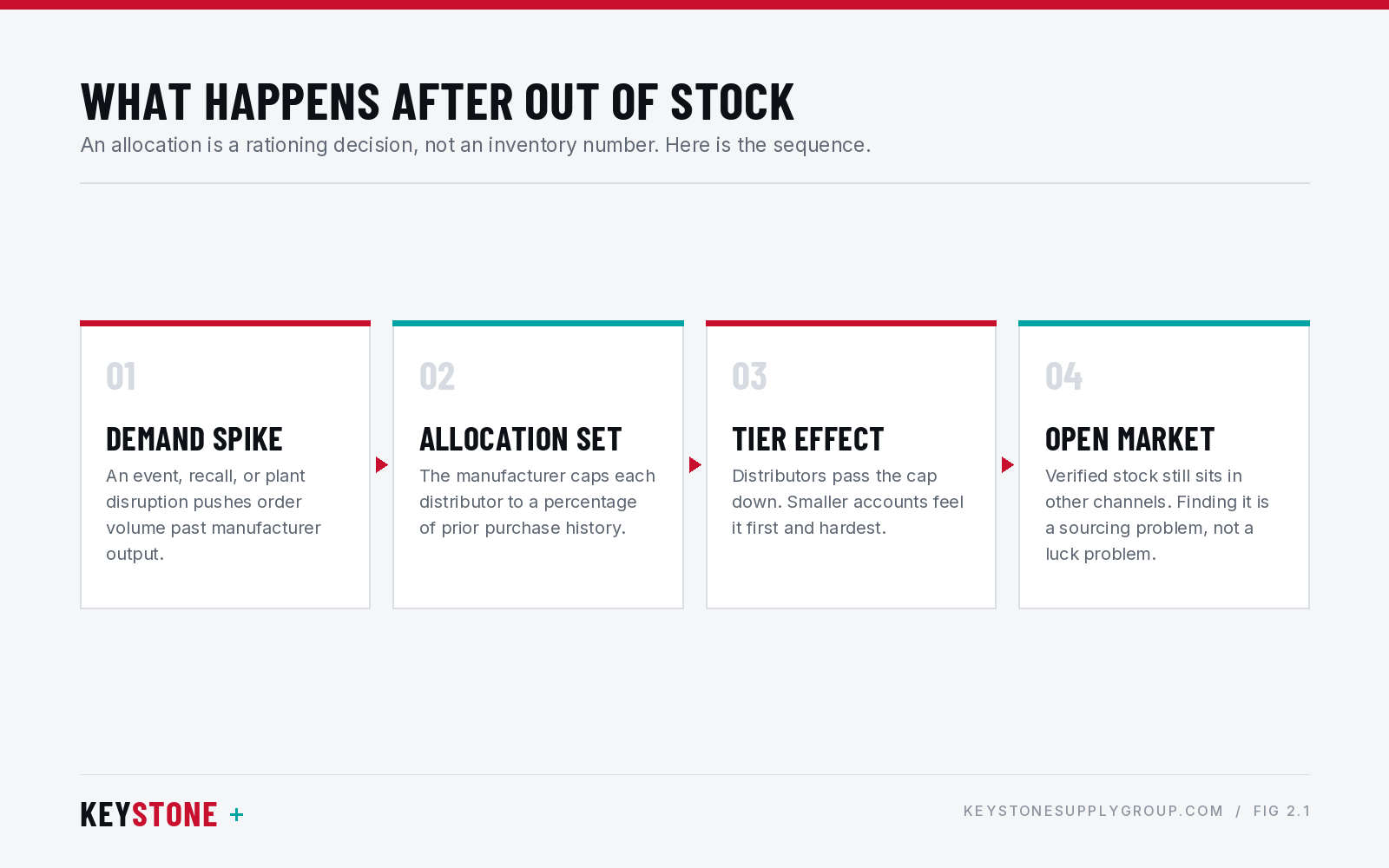 WHAT HAPPENS AFTER OUT OF STOCK

An allocation is a rationing decision, not an inventory number. Here is the sequence.

01

DEMAND SPIKE

An event, recall, or plant disruption pushes order volume past manufacturer output.

02

ALLOCATION SET

The manufacturer caps each distributor to a percentage of prior purchase history.

03

TIER EFFECT

Distributors pass the cap down. Smaller accounts feel it first and hardest.

04

OPEN MARKET

Verified stock still sits in other channels. Finding it is a sourcing problem, not a luck problem.

KEYSTONE +

KEYSTONESUPPLYGROUP.COM / FIG 2.1